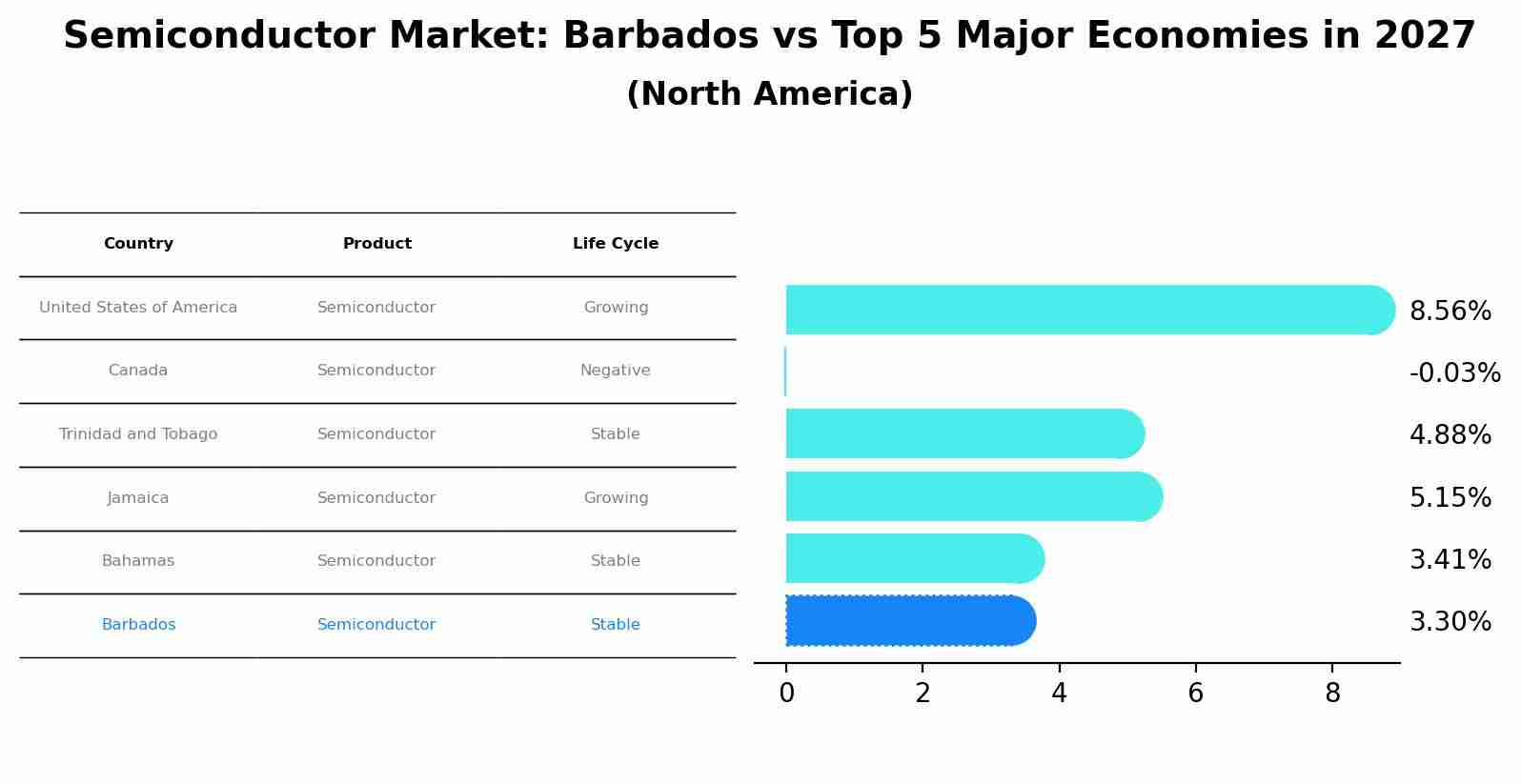 Semiconductor Market: Barbados vs Top 5 Major Economies in 2027
(North America)

| Country | Product | Life Cycle |
|---|---|---|
| United States of America | Semiconductor | Growing |
| Canada | Semiconductor | Negative |
| Trinidad and Tobago | Semiconductor | Stable |
| Jamaica | Semiconductor | Growing |
| Bahamas | Semiconductor | Stable |
| Barbados | Semiconductor | Stable |

8.56%
-0.03%
4.88%
5.15%
3.41%
3.30%

0 2 4 6 8